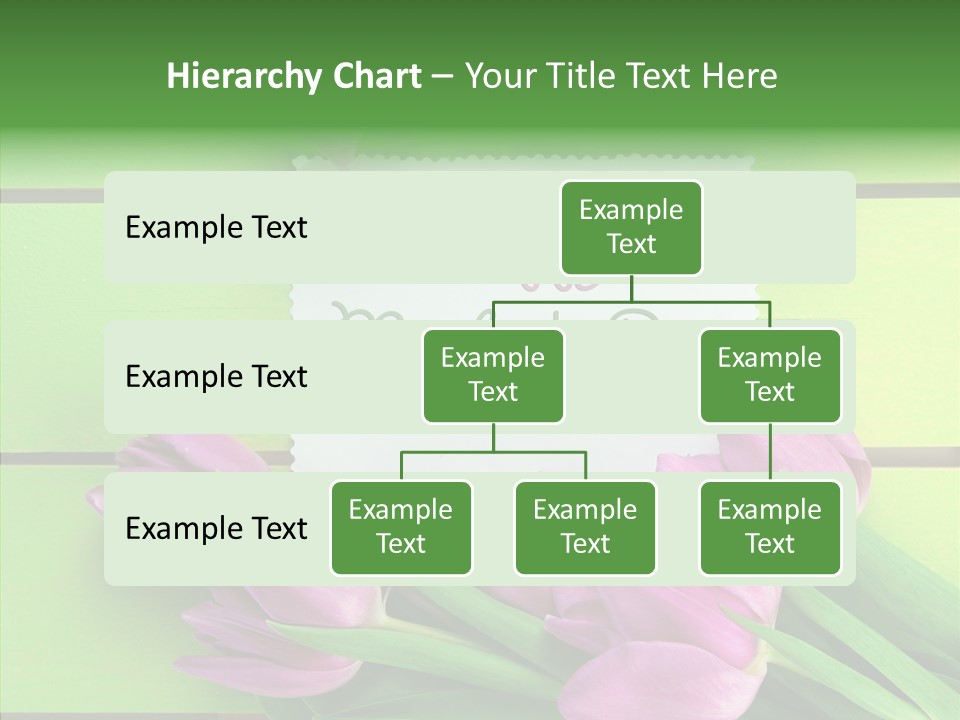 Hierarchy Chart – Your Title Text Here

Example Text

Example Text

Example Text

Example Text

Example Text

Example Text

Example Text

Example Text

Example Text